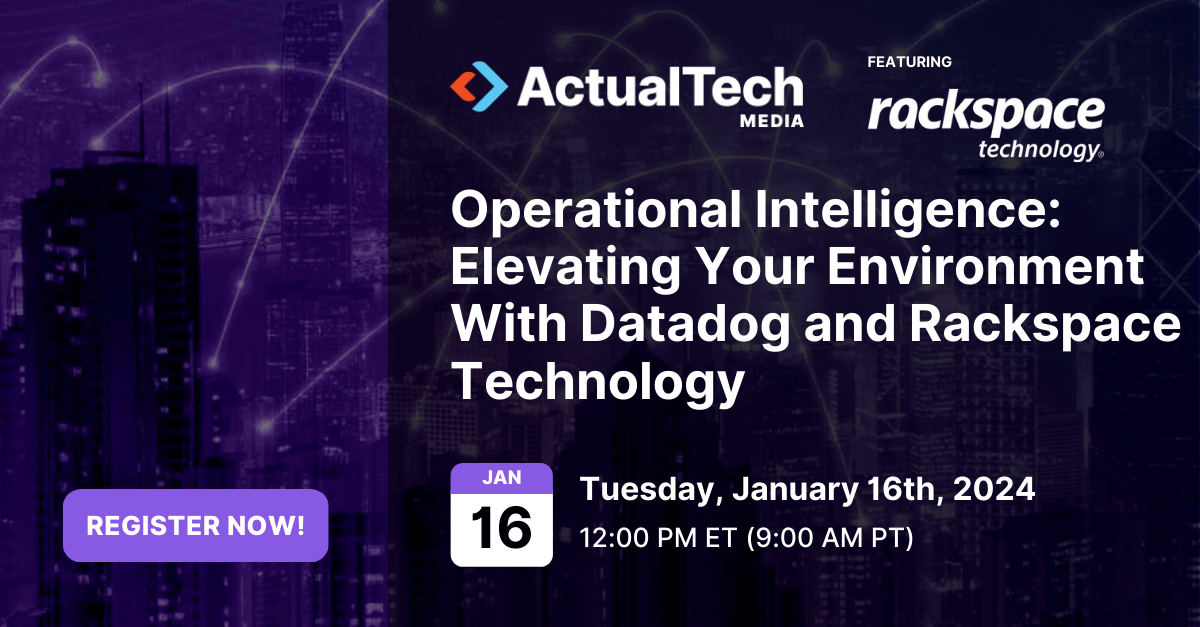 ActualTech MEDIA

FEATURING

rackspace technology

Operational Intelligence: Elevating Your Environment With Datadog and Rackspace Technology

JAN
16

Tuesday, January 16th, 2024
12:00 PM ET (9:00 AM PT)

REGISTER NOW!